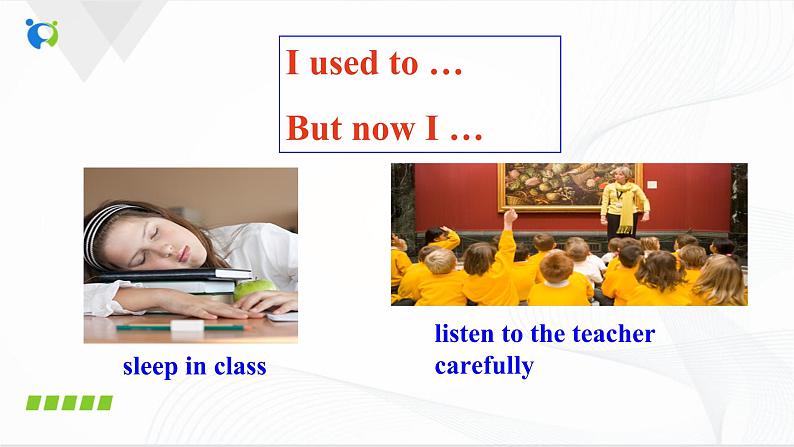 I used to …

But now I …

sleep in class

listen to the teacher carefully